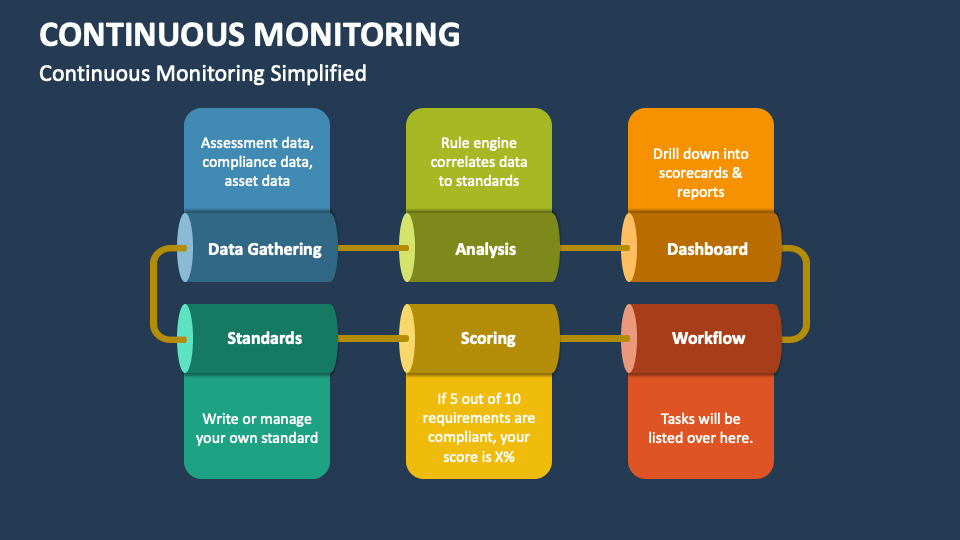 CONTINUOUS MONITORING

Continuous Monitoring Simplified

Assessment data, compliance data, asset data

Data Gathering

Rule engine correlates data to standards

Analysis

Drill down into scorecards & reports

Dashboard

Standards

Write or manage your own standard

Scoring

If 5 out of 10 requirements are compliant, your score is X%

Workflow

Tasks will be listed over here.